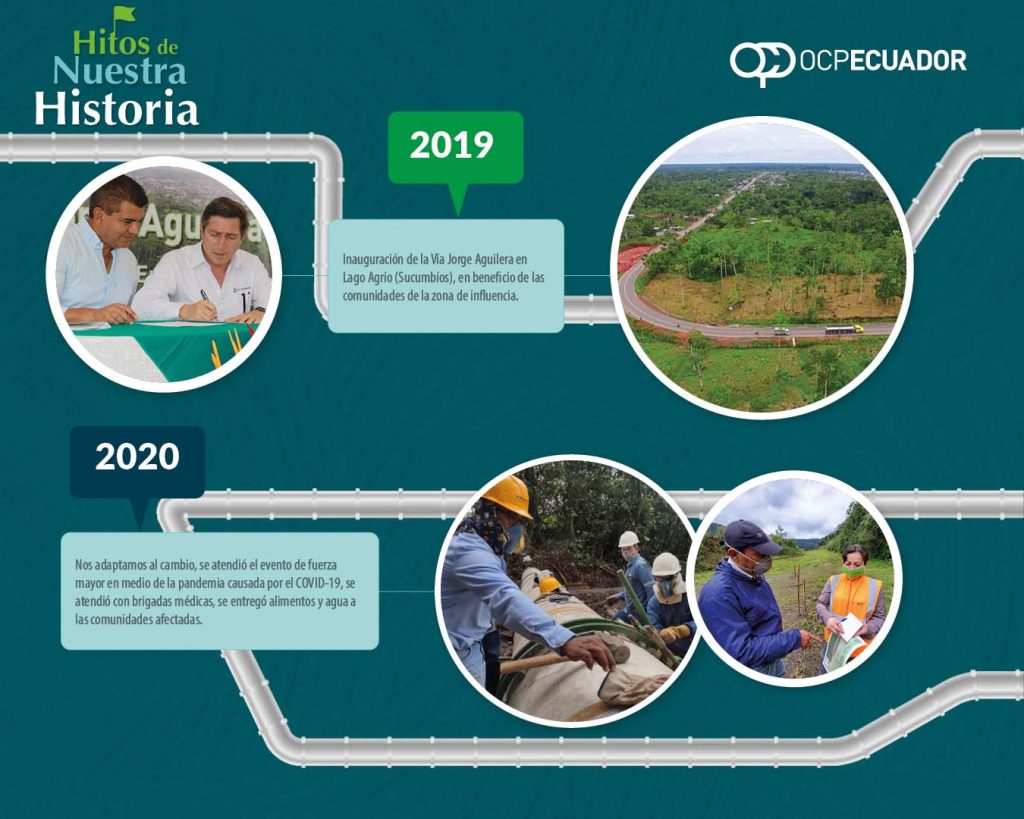 Hitos de Nuestra Historia

OCPECUADOR

2019

Inauguración de la Vía Jorge Aguilera en Lago Agrio (Sucumbíos), en beneficio de las comunidades de la zona de influencia.

2020

Nos adaptamos al cambio, se atendió el evento de fuerza mayor en medio de la pandemia causada por el COVID-19, se atendió con brigadas médicas, se entregó alimentos y agua a las comunidades afectadas.